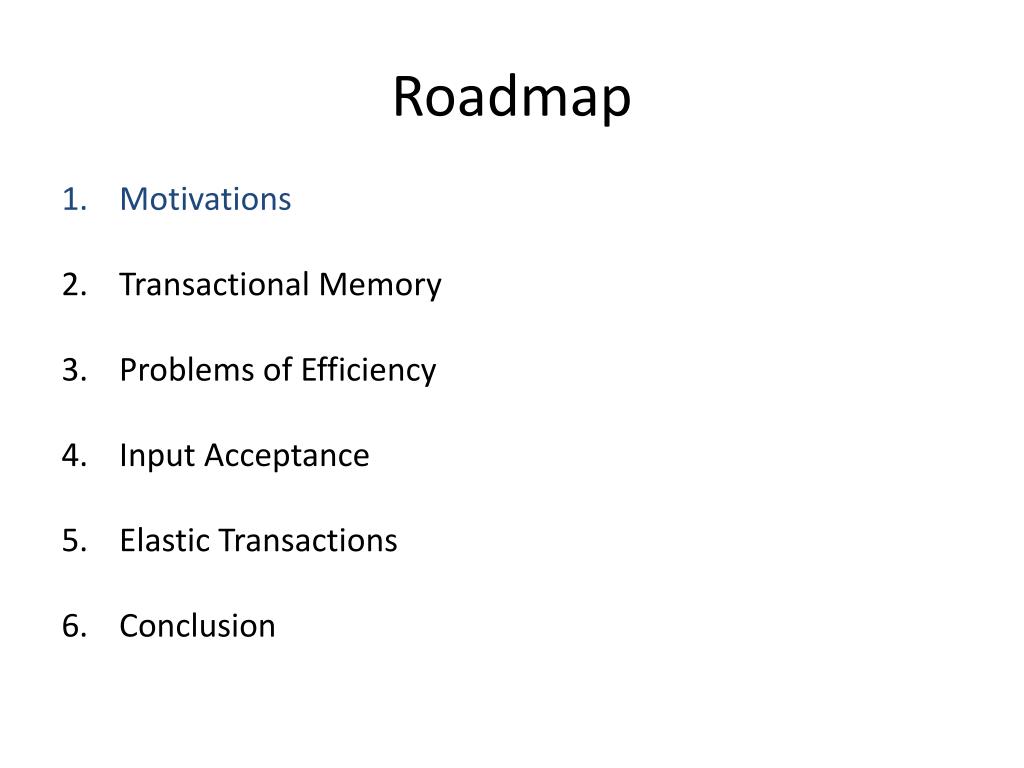 Roadmap

1. Motivations

2. Transactional Memory

3. Problems of Efficiency

4. Input Acceptance

5. Elastic Transactions

6. Conclusion